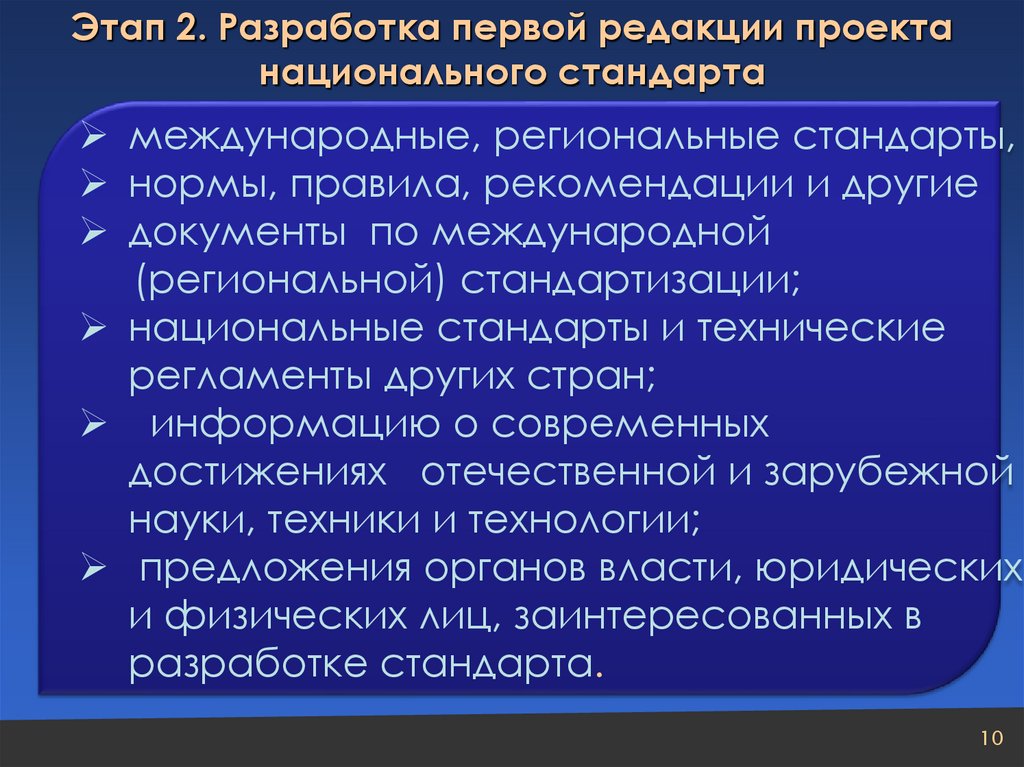 Этап 2. Разработка первой редакции проекта национального стандарта

➢ международные, региональные стандарты,
➢ нормы, правила, рекомендации и другие
➢ документы по международной (региональной) стандартизации;
➢ национальные стандарты и технические регламенты других стран;
➢ информацию о современных достижениях отечественной и зарубежной науки, техники и технологии;
➢ предложения органов власти, юридических и физических лиц, заинтересованных в разработке стандарта.

10